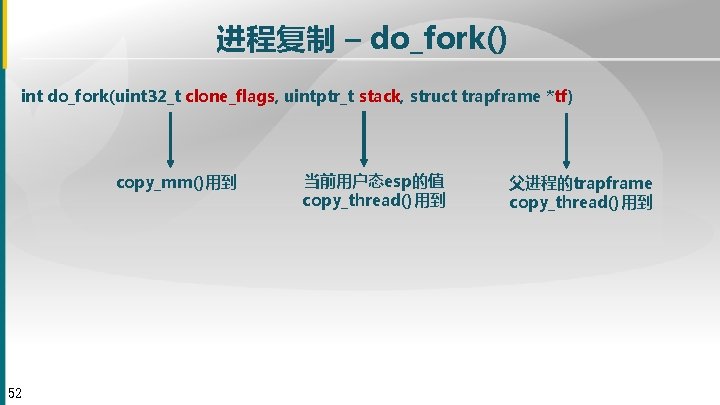 进程复制 – do_fork()

int do_fork(uint32_t clone_flags, uintptr_t stack, struct trapframe *tf)

copy_mm()用到

当前用户态esp的值
copy_thread()用到

父进程的trapframe
copy_thread()用到

52